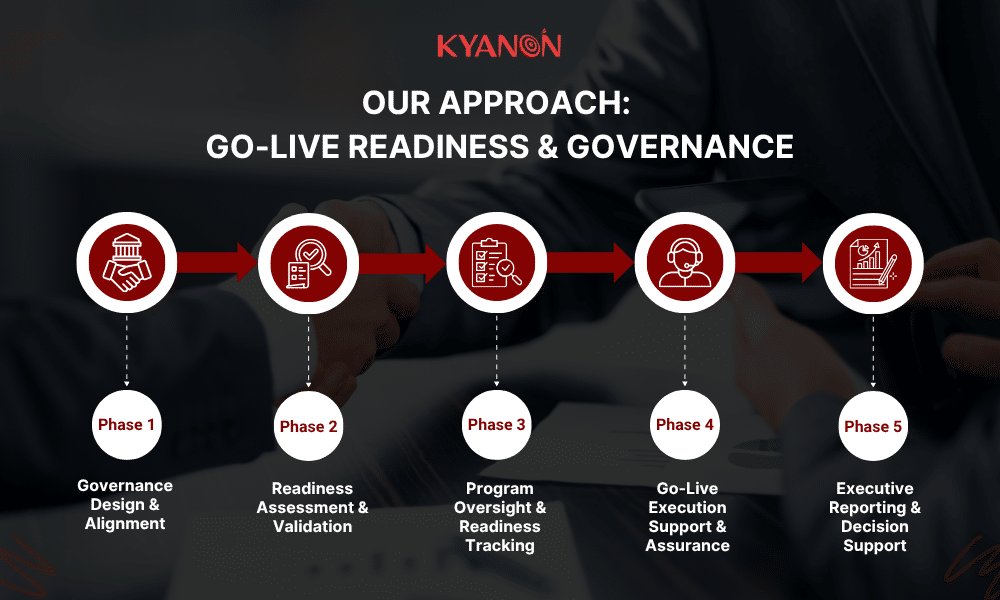 KYANON

OUR APPROACH:
GO-LIVE READINESS & GOVERNANCE

Phase 1

Governance Design & Alignment

Phase 2

Readiness Assessment & Validation

Phase 3

Program Oversight & Readiness Tracking

Phase 4

Go-Live Execution Support & Assurance

Phase 5

Executive Reporting & Decision Support